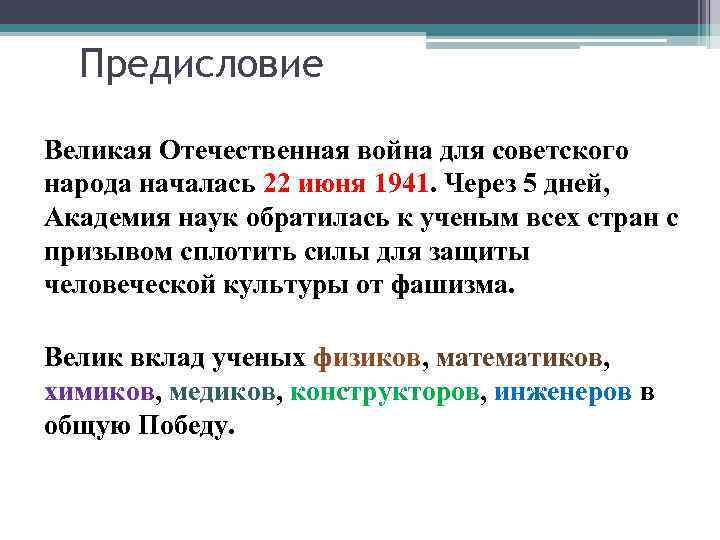 Предисловие

Великая Отечественная война для советского народа началась 22 июня 1941. Через 5 дней, Академия наук обратилась к ученым всех стран с призывом сплотить силы для защиты человеческой культуры от фашизма.

Велик вклад ученых физиков, математиков, химиков, медиков, конструкторов, инженеров в общую Победу.